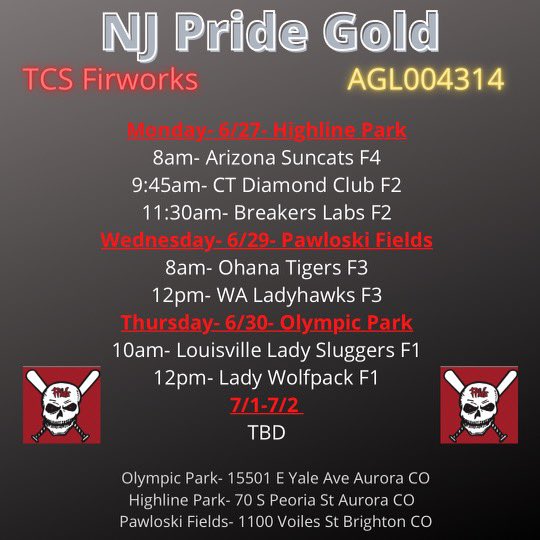 NJ Pride Gold

TCS Firworks

AGL004314

Monday- 6/27- Highline Park
8am- Arizona Suncats F4
9:45am- CT Diamond Club F2
11:30am- Breakers Labs F2

Wednesday- 6/29- Pawloski Fields
8am- Ohana Tigers F3
12pm- WA Ladyhawks F3

Thursday- 6/30- Olympic Park
10am- Louisville Lady Sluggers F1
12pm- Lady Wolfpack F1

7/1-7/2
TBD

Pride

Pride

Olympic Park- 15501 E Yale Ave Aurora CO
Highline Park- 70 S Peoria St Aurora CO
Pawloski Fields- 1100 Voiles St Brighton CO